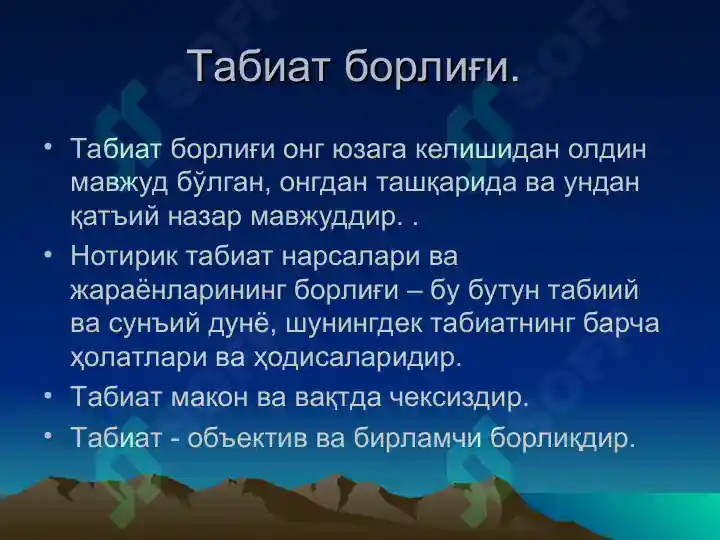 Табиат борлиғи.

• Табиат борлиғи онг юзага келишидан олдин мавжуд бўлган, онгдан ташқарида ва ундан қатъий назар мавжуддир. .

• Нотирик табиат нарсалари ва жараёнларининг борлиғи – бу бутун табиий ва сунъий дунё, шунингдек табиатнинг барча ҳолатлари ва ҳодисаларидир.

• Табиат макон ва вақтда чексиздир.

• Табиат - объектив ва бирламчи борлиқдир.